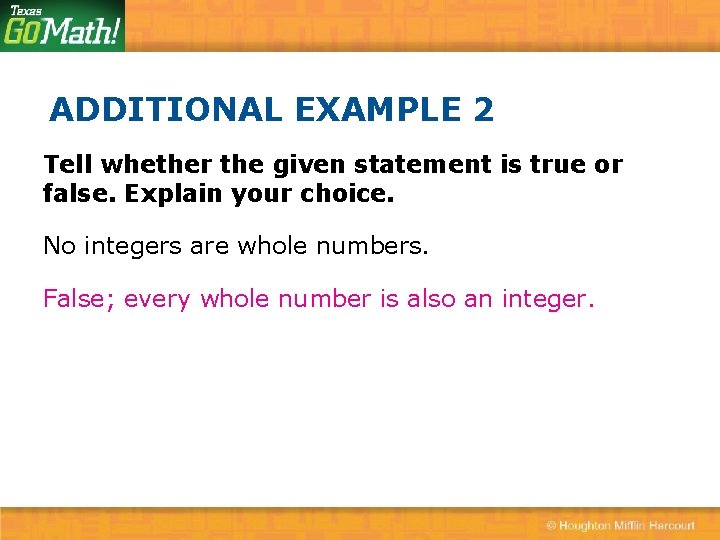 Texas GoMath!

ADDITIONAL EXAMPLE 2

Tell whether the given statement is true or false. Explain your choice.

No integers are whole numbers.

False; every whole number is also an integer.

© Houghton Mifflin Harcourt